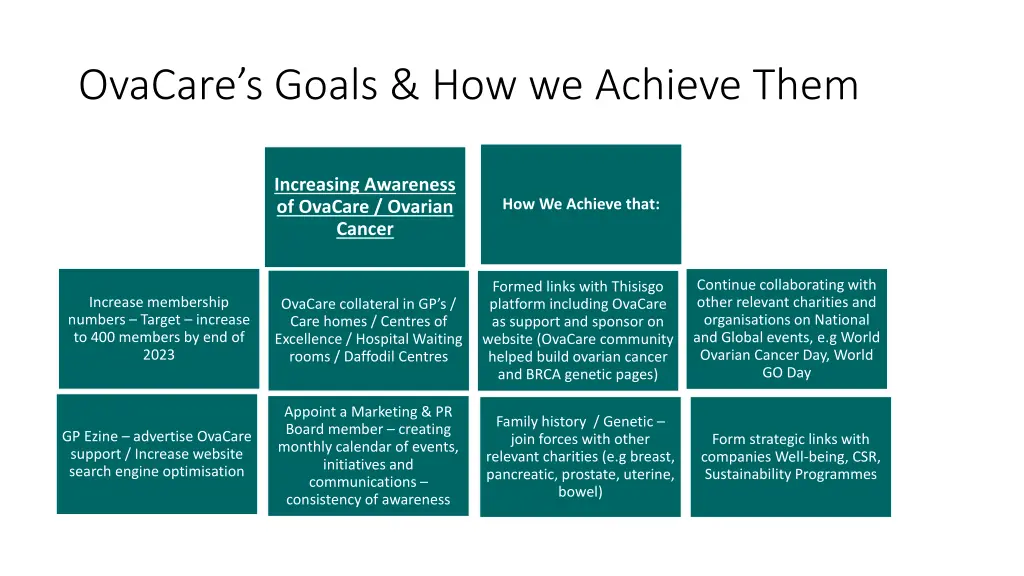 OvaCare's Goals & How we Achieve Them

Increasing Awareness of OvaCare / Ovarian Cancer

How We Achieve that:

Increase membership numbers – Target – increase to 400 members by end of 2023

OvaCare collateral in GP's / Care homes / Centres of Excellence / Hospital Waiting rooms / Daffodil Centres

Formed links with Thisisgo platform including OvaCare as support and sponsor on website (OvaCare community helped build ovarian cancer and BRCA genetic pages)

Continue collaborating with other relevant charities and organisations on National and Global events, e.g World Ovarian Cancer Day, World GO Day

GP Ezine – advertise OvaCare support / Increase website search engine optimisation

Appoint a Marketing & PR Board member – creating monthly calendar of events, initiatives and communications – consistency of awareness

Family history / Genetic – join forces with other relevant charities (e.g breast, pancreatic, prostate, uterine, bowel)

Form strategic links with companies Well-being, CSR, Sustainability Programmes